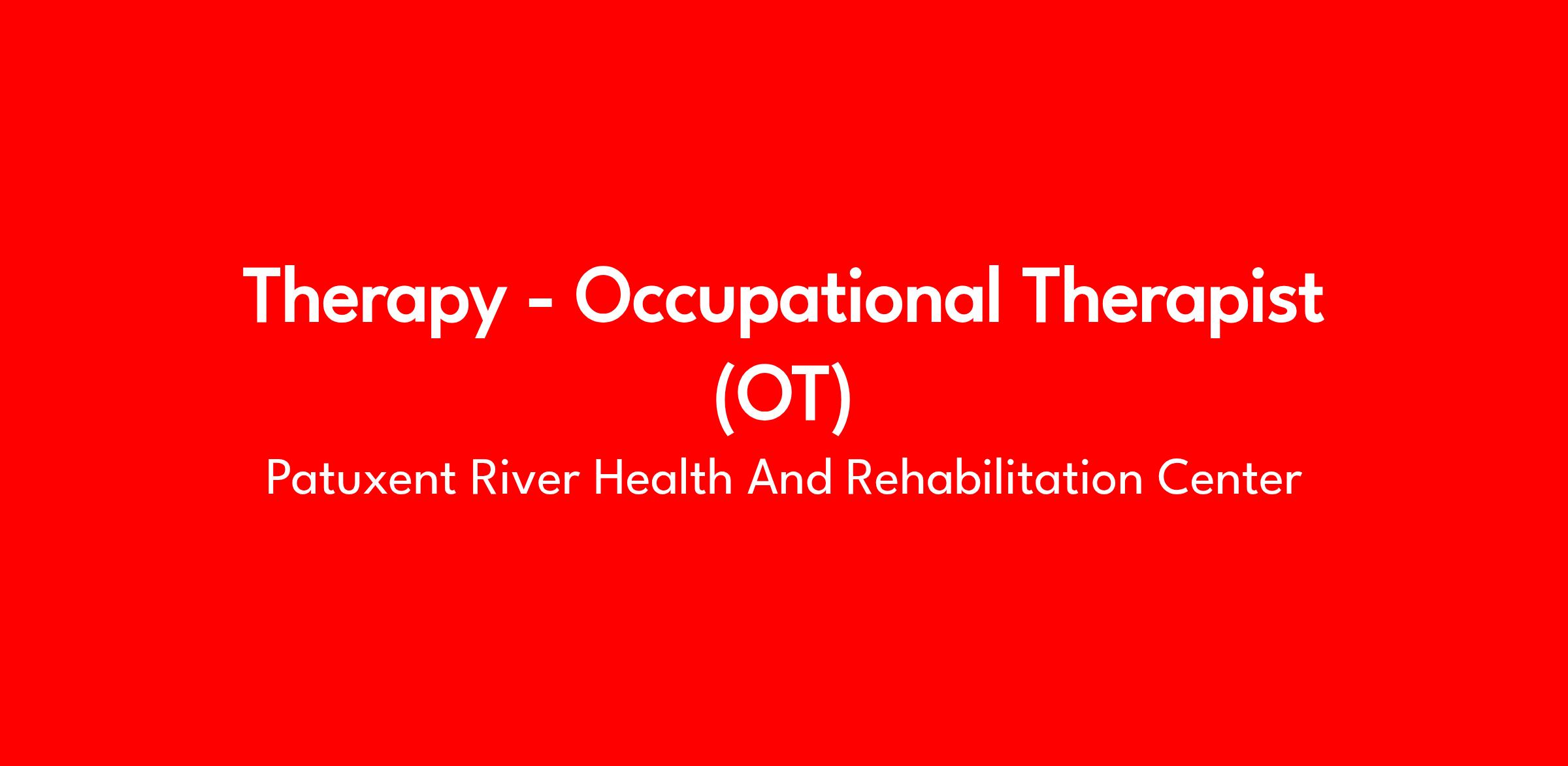 Therapy - Occupational Therapist (OT)

Patuxent River Health And Rehabilitation Center